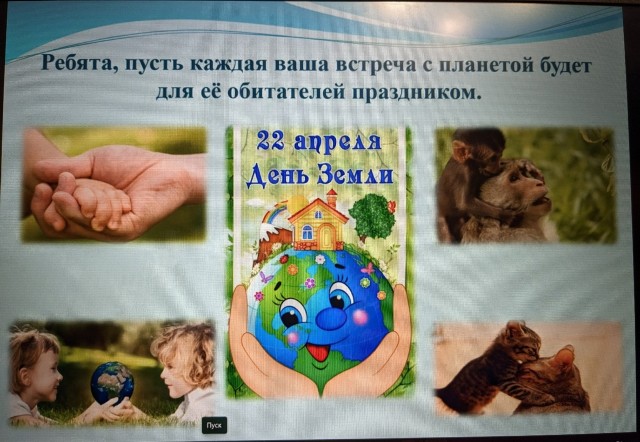 Ребята, пусть каждая ваша встреча с планетой будет для её обитателей праздником.

22 апреля
День Земли

Пуск